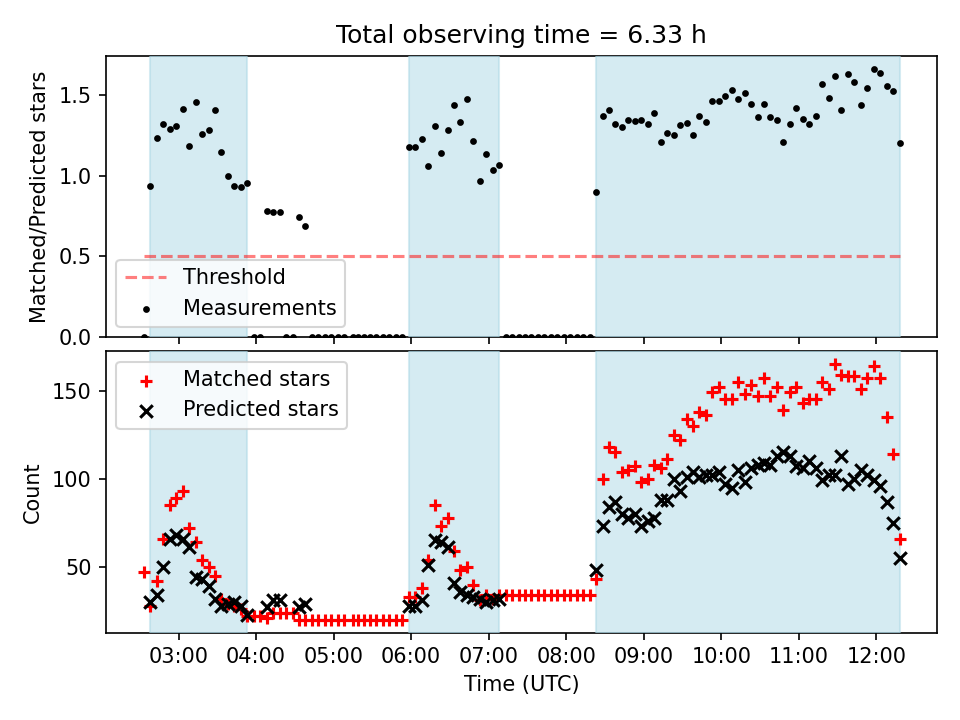 Total observing time = 6.33 h

Matched/Predicted stars

1.5
1.0
0.5
0.0

Threshold
Measurements

Matched stars
Predicted stars

Count

150
100
50

03:00 04:00 05:00 06:00 07:00 08:00 09:00 10:00 11:00 12:00

Time (UTC)